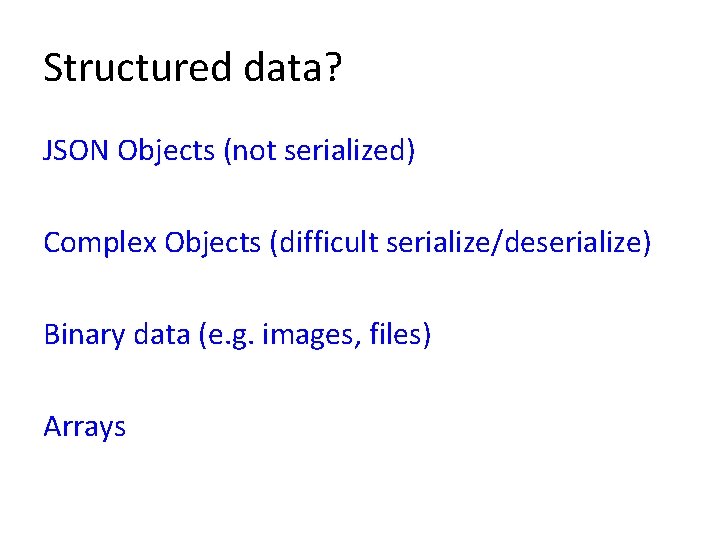 Structured data?

JSON Objects (not serialized)

Complex Objects (difficult serialize/deserialize)

Binary data (e.g. images, files)

Arrays